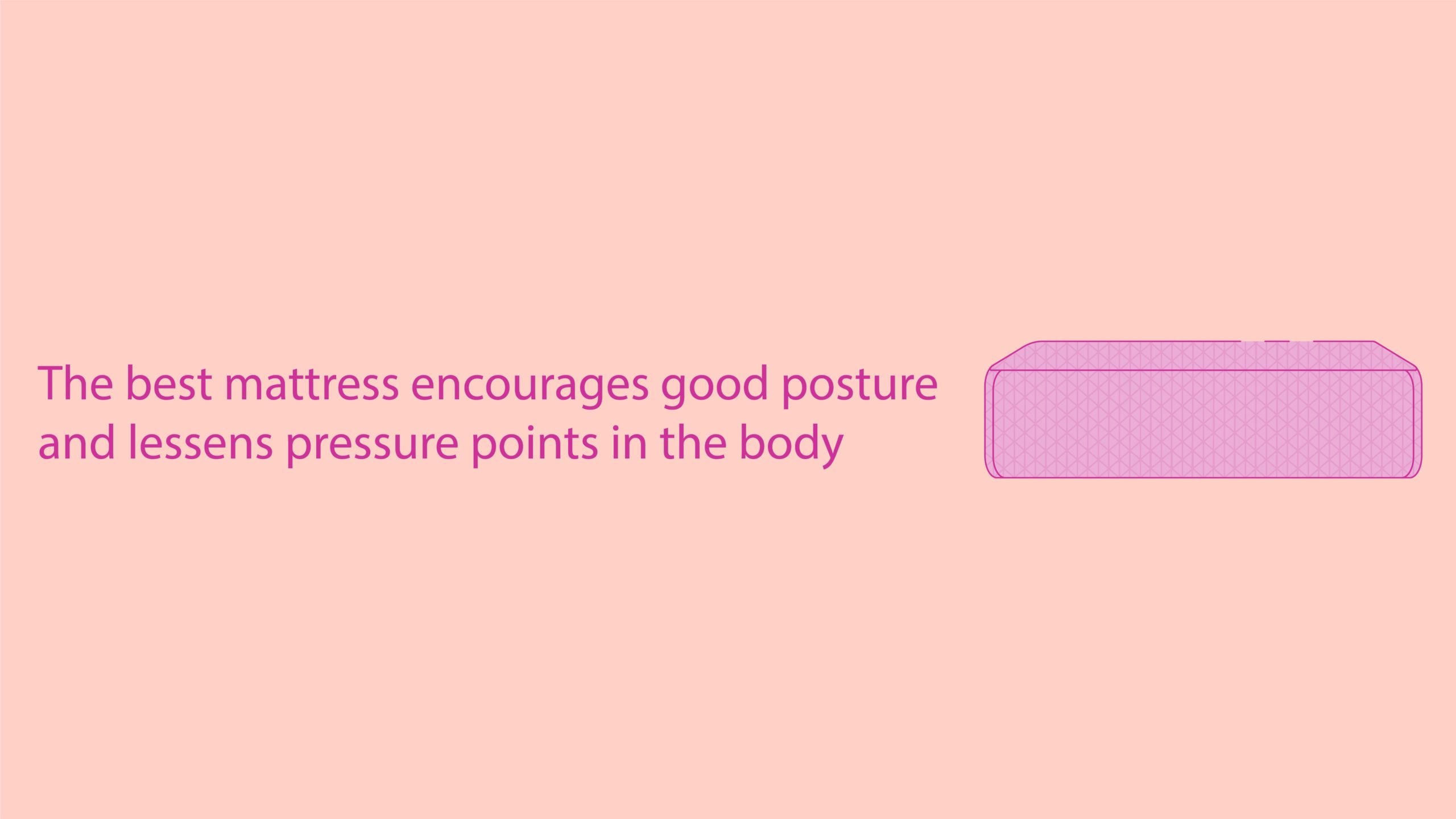 The best mattress encourages good posture and lessens pressure points in the body